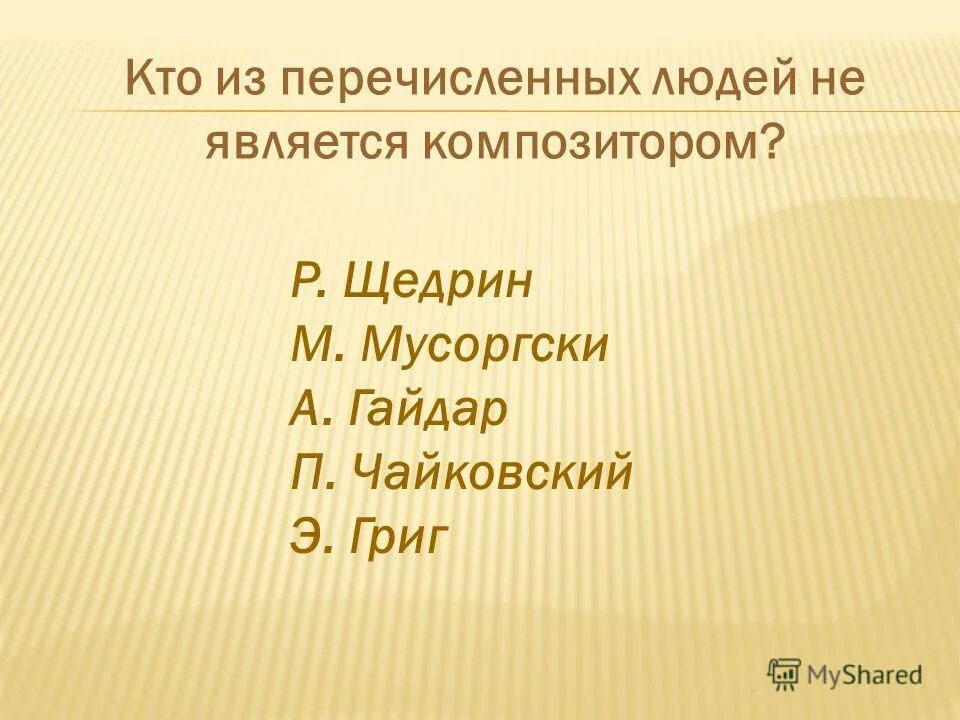 Кто из перечисленных людей не является композитором?

Р. Щедрин
М. Мусоргски
А. Гайдар
П. Чайковский
Э. Григ

MyShared